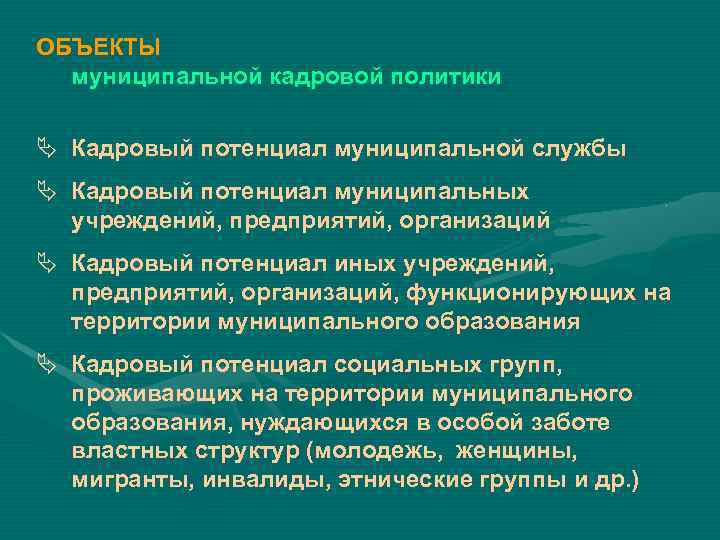 ОБЪЕКТЫ
муниципальной кадровой политики

Кадровый потенциал муниципальной службы

Кадровый потенциал муниципальных учреждений, предприятий, организаций

Кадровый потенциал иных учреждений, предприятий, организаций, функционирующих на территории муниципального образования

Кадровый потенциал социальных групп, проживающих на территории муниципального образования, нуждающихся в особой заботе властных структур (молодежь, женщины, мигранты, инвалиды, этнические группы и др.)